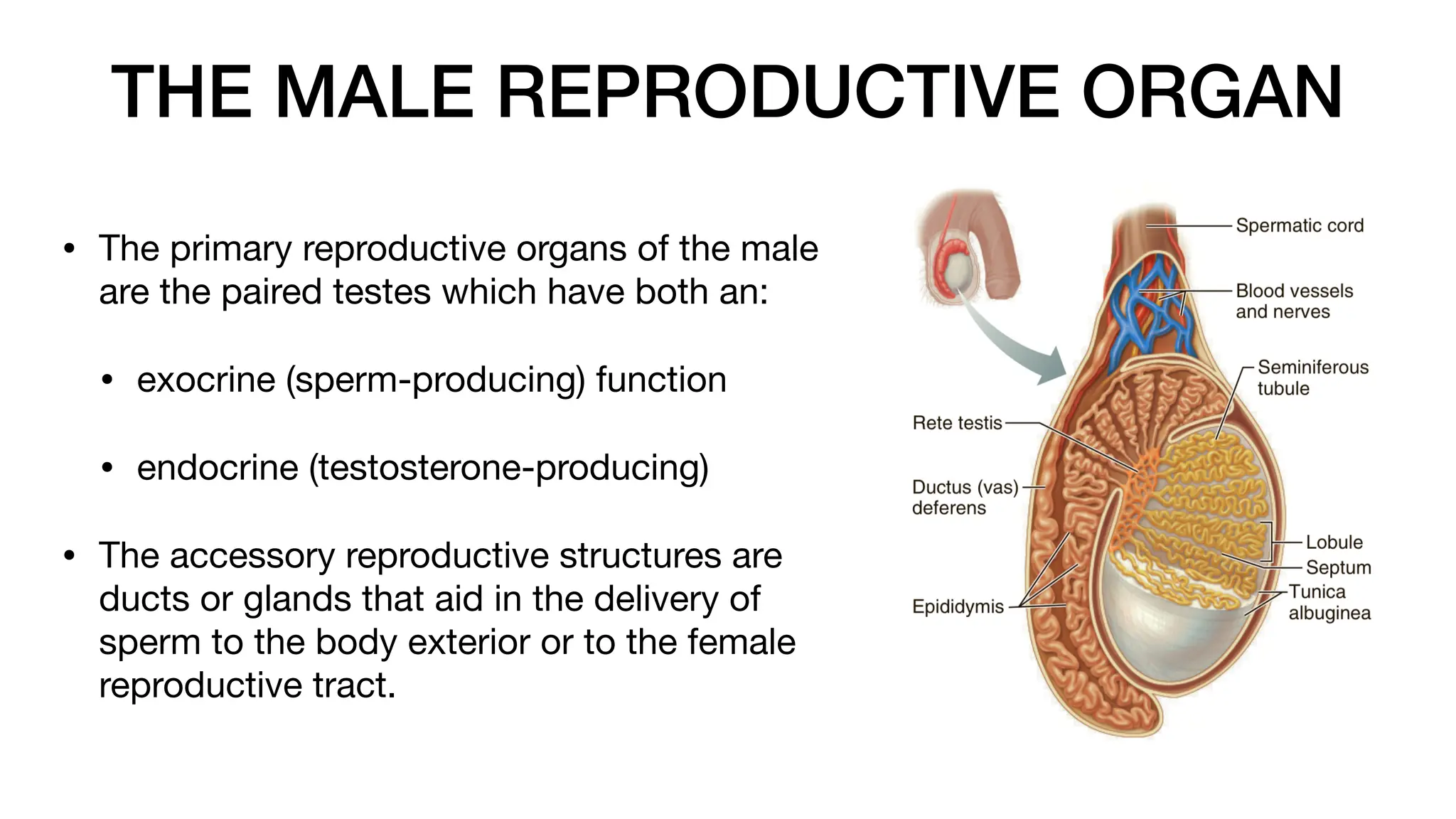 THE MALE REPRODUCTIVE ORGAN

• The primary reproductive organs of the male are the paired testes which have both an:

• exocrine (sperm-producing) function

• endocrine (testosterone-producing)

• The accessory reproductive structures are ducts or glands that aid in the delivery of sperm to the body exterior or to the female reproductive tract.

Spermatic cord
Blood vessels and nerves
Seminiferous tubule
Rete testis
Ductus (vas) deferens
Lobule
Septum
Tunica albuginea
Epididymis